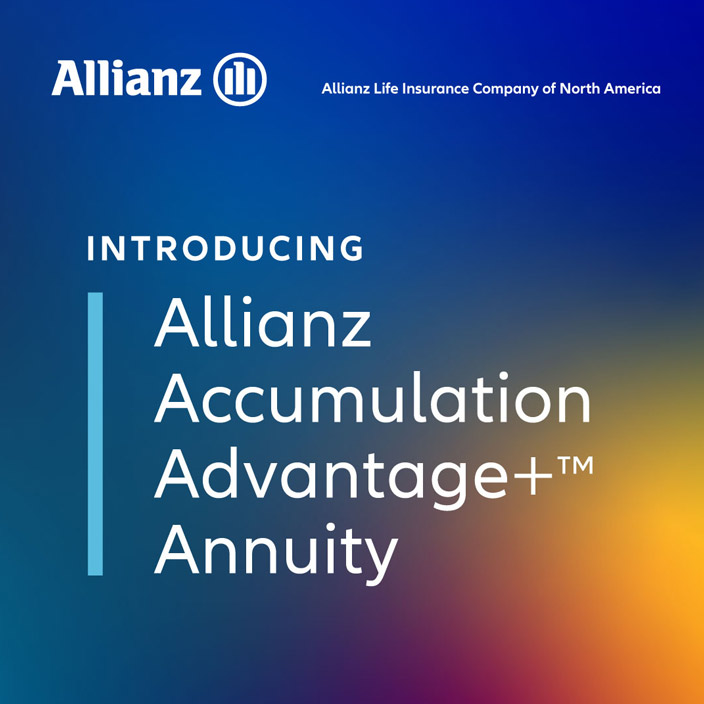 Allianz

Allianz Life Insurance Company of North America

INTRODUCING

Allianz Accumulation Advantage+™ Annuity